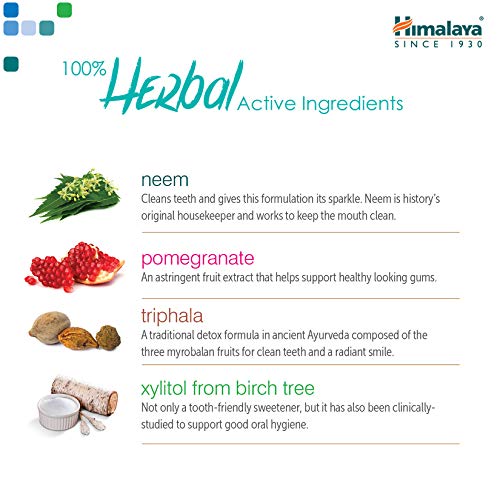 Himalaya®
SINCE 1930

100% Herbal Active Ingredients

neem
Cleans teeth and gives this formulation its sparkle. Neem is history's original housekeeper and works to keep the mouth clean.

pomegranate
An astringent fruit extract that helps support healthy looking gums.

triphala
A traditional detox formula in ancient Ayurveda composed of the three myrobalan fruits for clean teeth and a radiant smile.

xylitol from birch tree
Not only a tooth-friendly sweetener, but it has also been clinically-studied to support good oral hygiene.